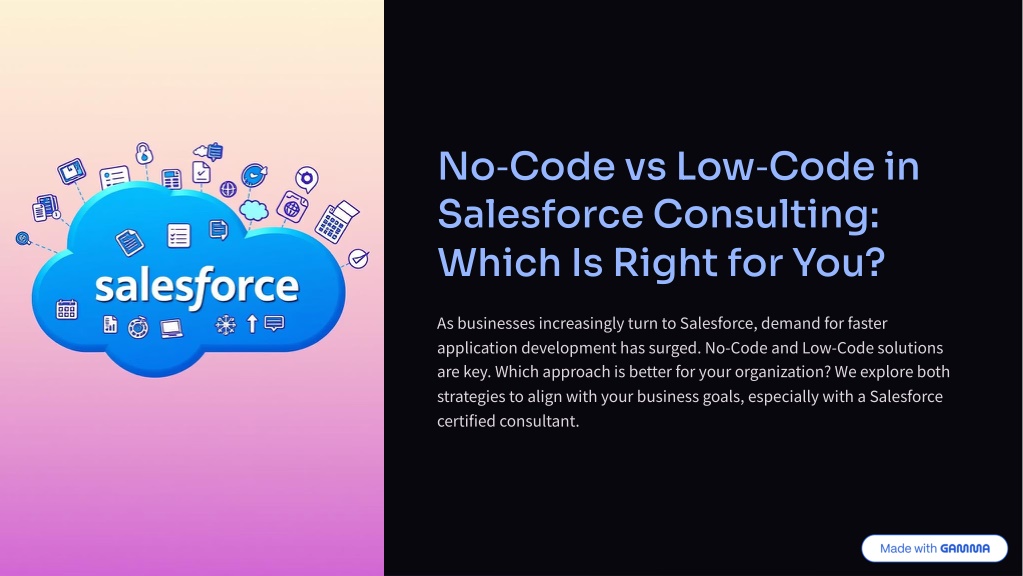 salesforce

No-Code vs Low-Code in Salesforce Consulting: Which Is Right for You?

As businesses increasingly turn to Salesforce, demand for faster application development has surged. No-Code and Low-Code solutions are key. Which approach is better for your organization? We explore both strategies to align with your business goals, especially with a Salesforce certified consultant.

Made with GAMMA